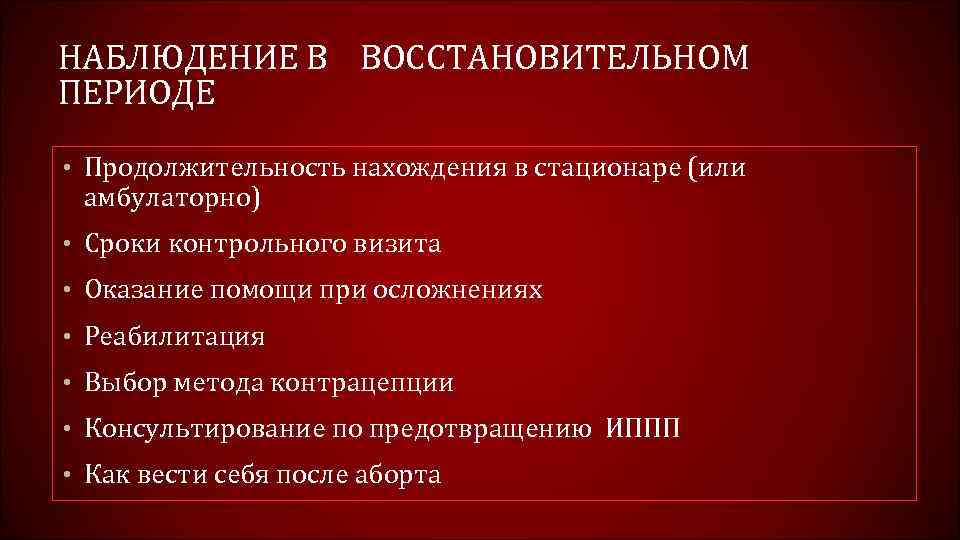 НАБЛЮДЕНИЕ В ВОССТАНОВИТЕЛЬНОМ ПЕРИОДЕ

• Продолжительность нахождения в стационаре (или амбулаторно)
• Сроки контрольного визита
• Оказание помощи при осложнениях
• Реабилитация
• Выбор метода контрацепции
• Консультирование по предотвращению ИППП
• Как вести себя после аборта